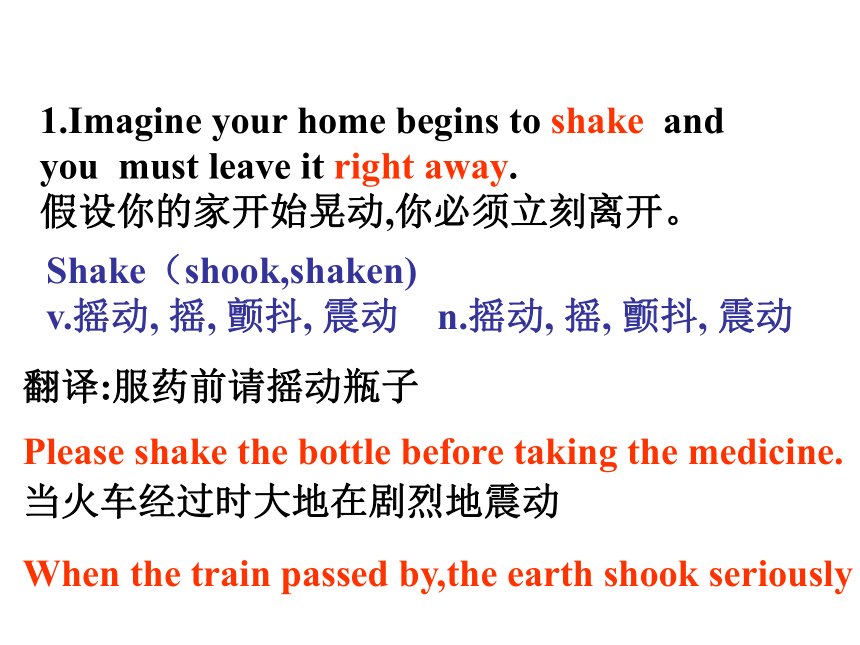 1.Imagine your home begins to shake and you must leave it right away.
假设你的家开始晃动,你必须立刻离开。

Shake（shook,shaken)
v.摇动, 摇, 颤抖, 震动 n.摇动, 摇, 颤抖, 震动

翻译:服药前请摇动瓶子

Please shake the bottle before taking the medicine.
当火车经过时大地在剧烈地震动

When the train passed by,the earth shook seriously